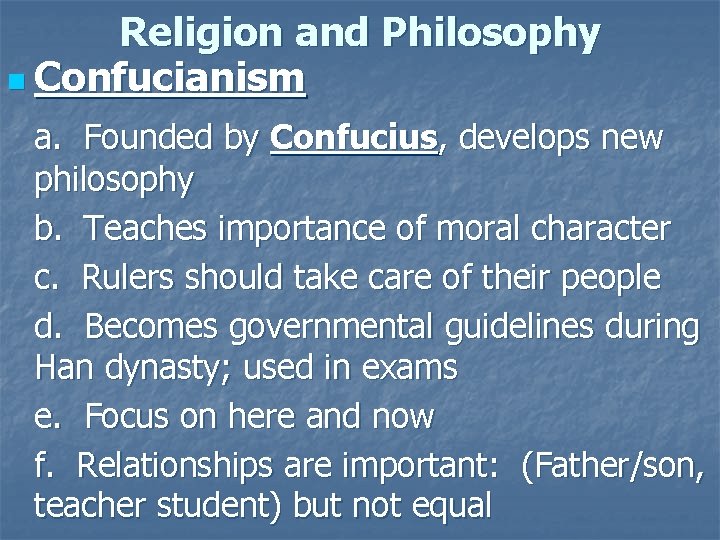 Religion and Philosophy

Confucianism

a. Founded by Confucius, develops new philosophy

b. Teaches importance of moral character

c. Rulers should take care of their people

d. Becomes governmental guidelines during Han dynasty; used in exams

e. Focus on here and now

f. Relationships are important: (Father/son, teacher student) but not equal